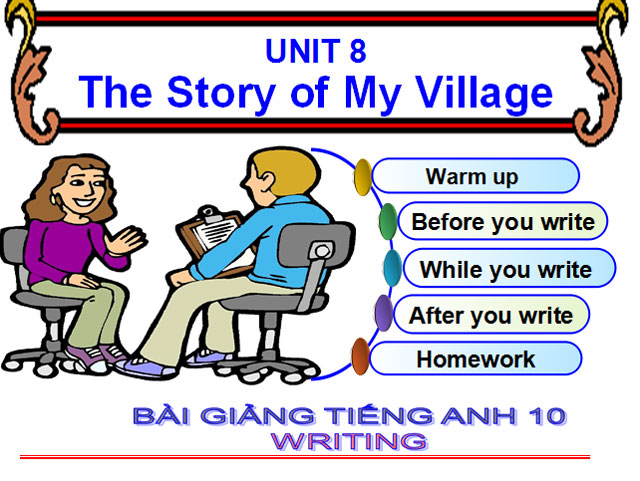 UNIT 8
The Story of My Village

Warm up
Before you write
While you write
After you write
Homework

BÀI GIẢNG TIẾNG ANH 10
WRITING